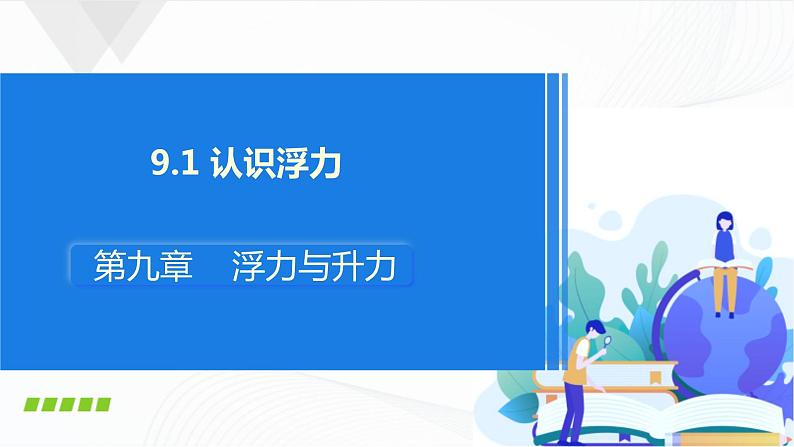 9.1 认识浮力

第九章　浮力与升力